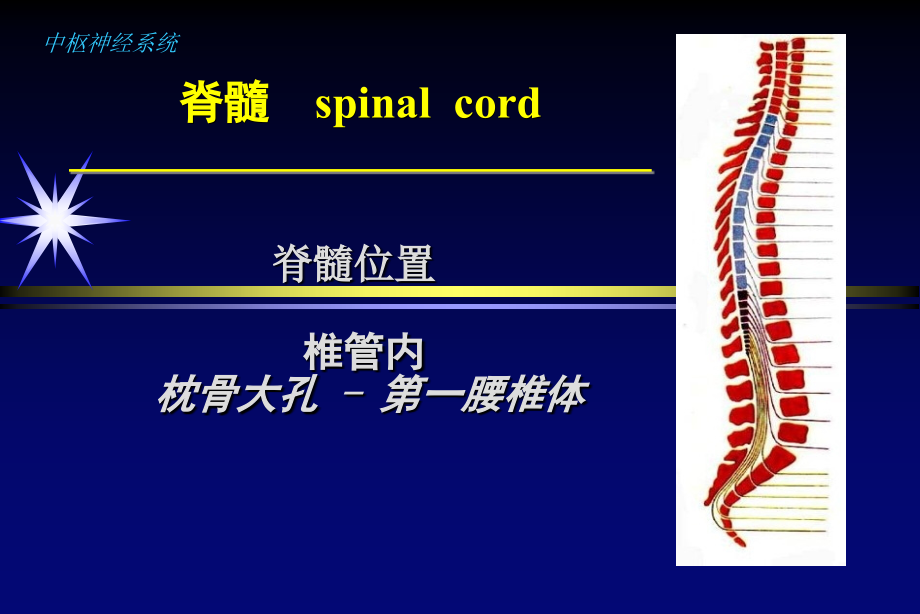 中枢神经系统

脊髓 spinal cord

脊髓位置

椎管内
枕骨大孔 – 第一腰椎体